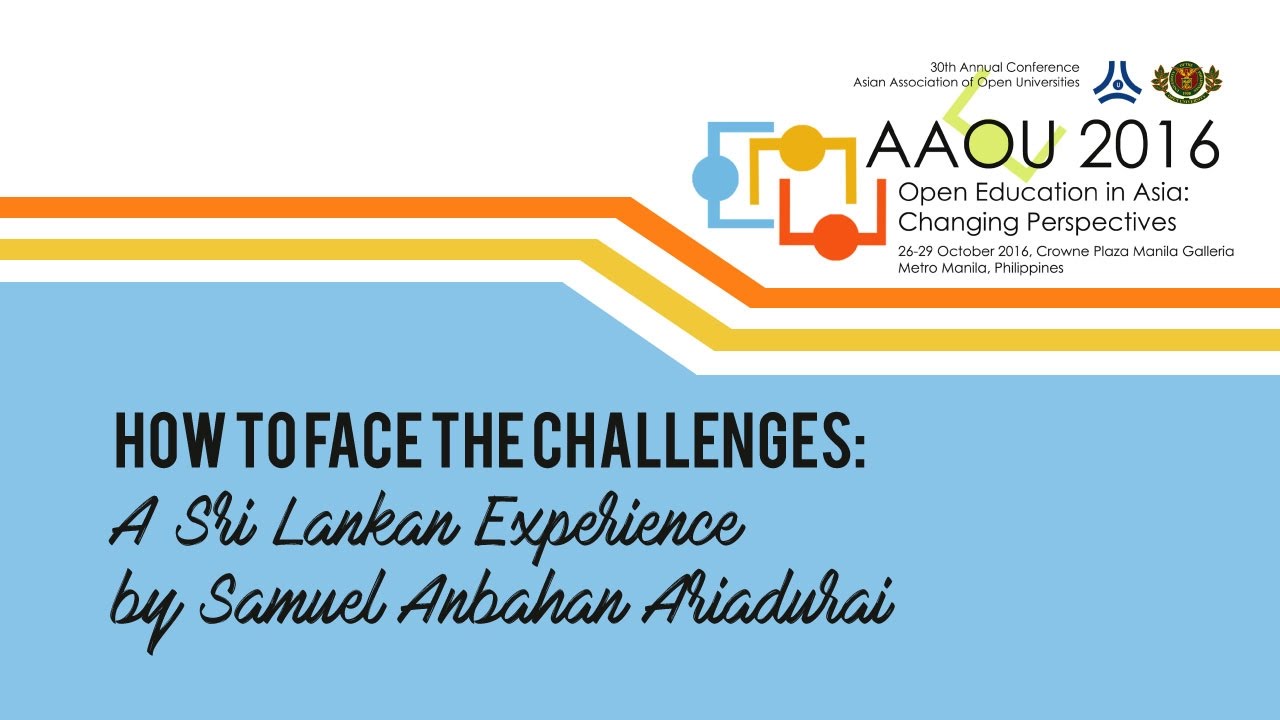 30th Annual Conference
Asian Association of Open Universities

AAOU 2016
Open Education in Asia: Changing Perspectives
26-29 October 2016, Crowne Plaza Manila Galleria
Metro Manila, Philippines

HOW TO FACE THE CHALLENGES:
A Sri Lankan Experience
by Samuel Anbahan Ariadurai